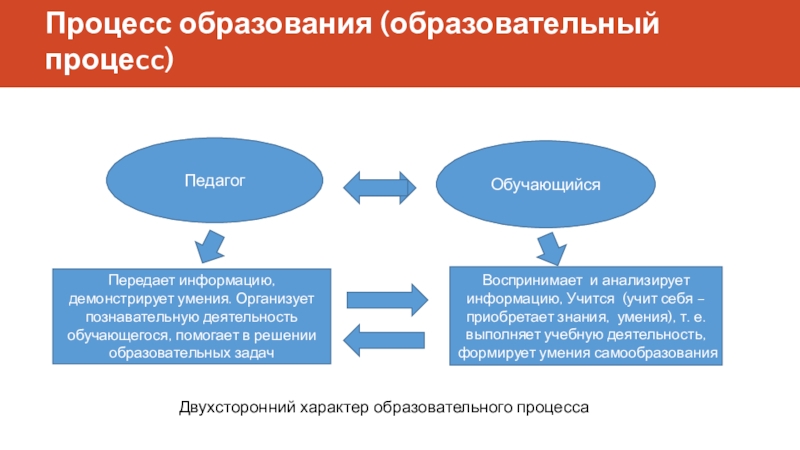 Процесс образования (образовательный процесс)

Педагог

Обучающийся

Передает информацию, демонстрирует умения. Организует познавательную деятельность обучающегося, помогает в решении образовательных задач

Воспринимает и анализирует информацию, Учится (учит себя – приобретает знания, умения), т. е. выполняет учебную деятельность, формирует умения самообразования

Двухсторонний характер образовательного процесса